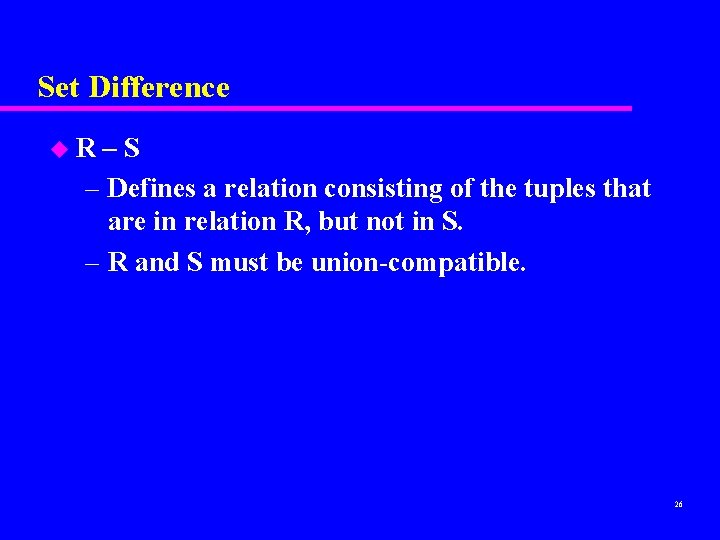 Set Difference

R – S

– Defines a relation consisting of the tuples that are in relation R, but not in S.

– R and S must be union-compatible.

26